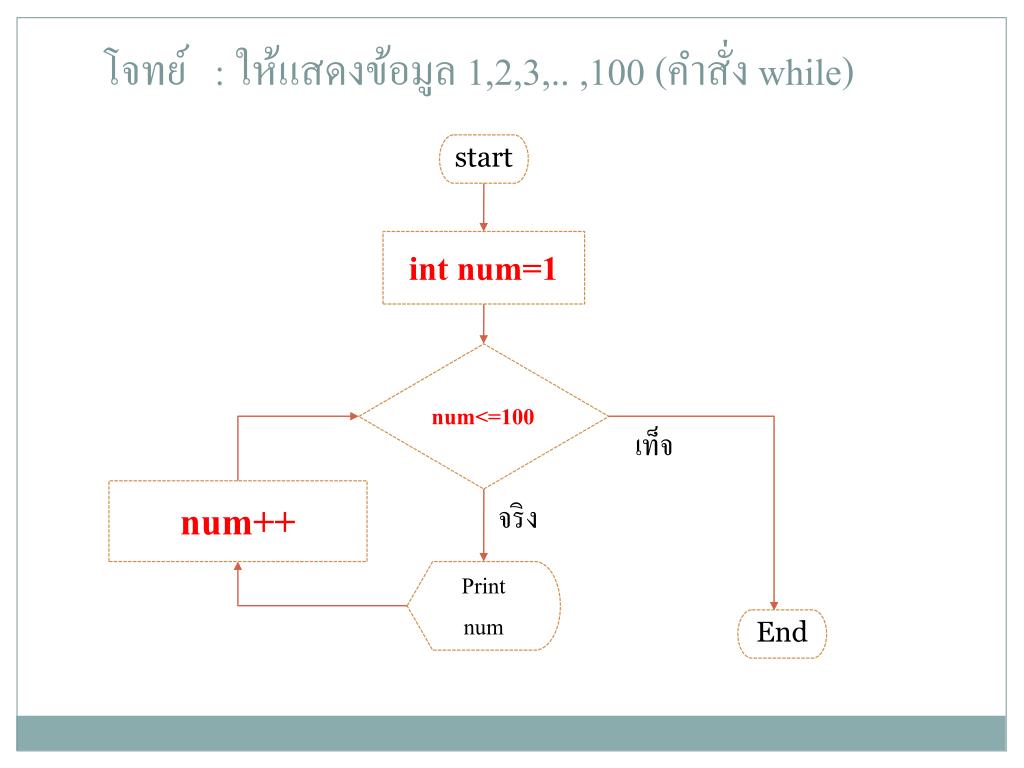 โจทย์ : ให้แสดงข้อมูล 1,2,3,.. ,100 (คำสั่ง while)

start

int num=1

num<=100

เท็จ

จริง

num++

Print num

End